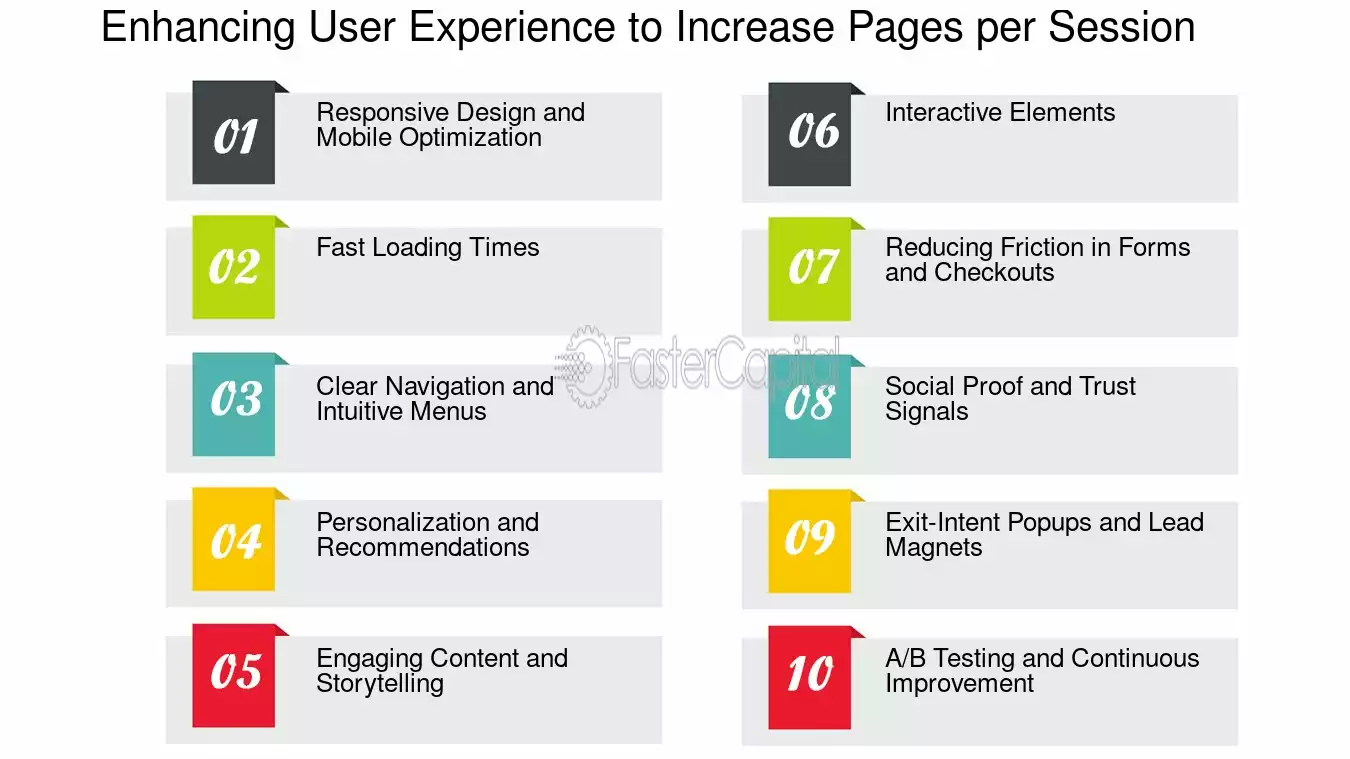 Enhancing User Experience to Increase Pages per Session

01
Responsive Design and Mobile Optimization

02
Fast Loading Times

03
Clear Navigation and Intuitive Menus

04
Personalization and Recommendations

05
Engaging Content and Storytelling

06
Interactive Elements

07
Reducing Friction in Forms and Checkouts

08
Social Proof and Trust Signals

09
Exit-Intent Popups and Lead Magnets

10
A/B Testing and Continuous Improvement

FasterCapital